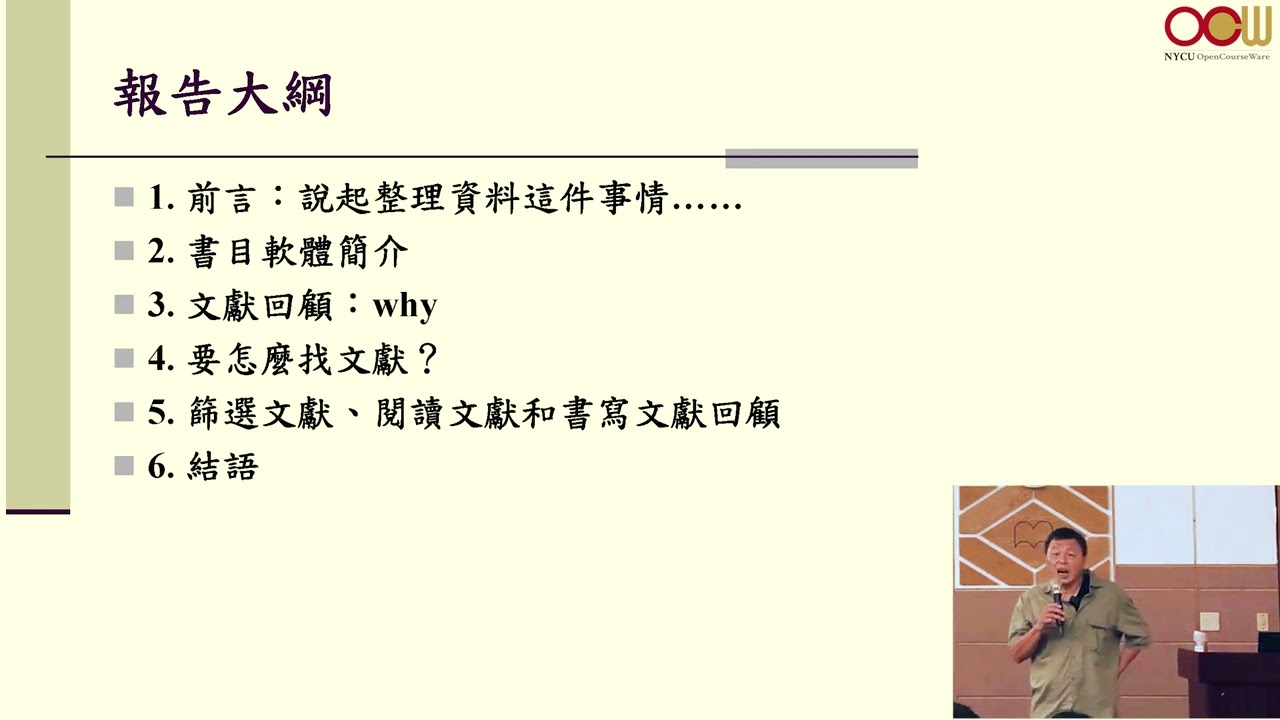 OCW
NYCU OpenCourseWare

報告大綱

1. 前言：說起整理資料這件事情……
2. 書目軟體簡介
3. 文獻回顧：why
4. 要怎麼找文獻？
5. 篩選文獻、閱讀文獻和書寫文獻回顧
6. 結語